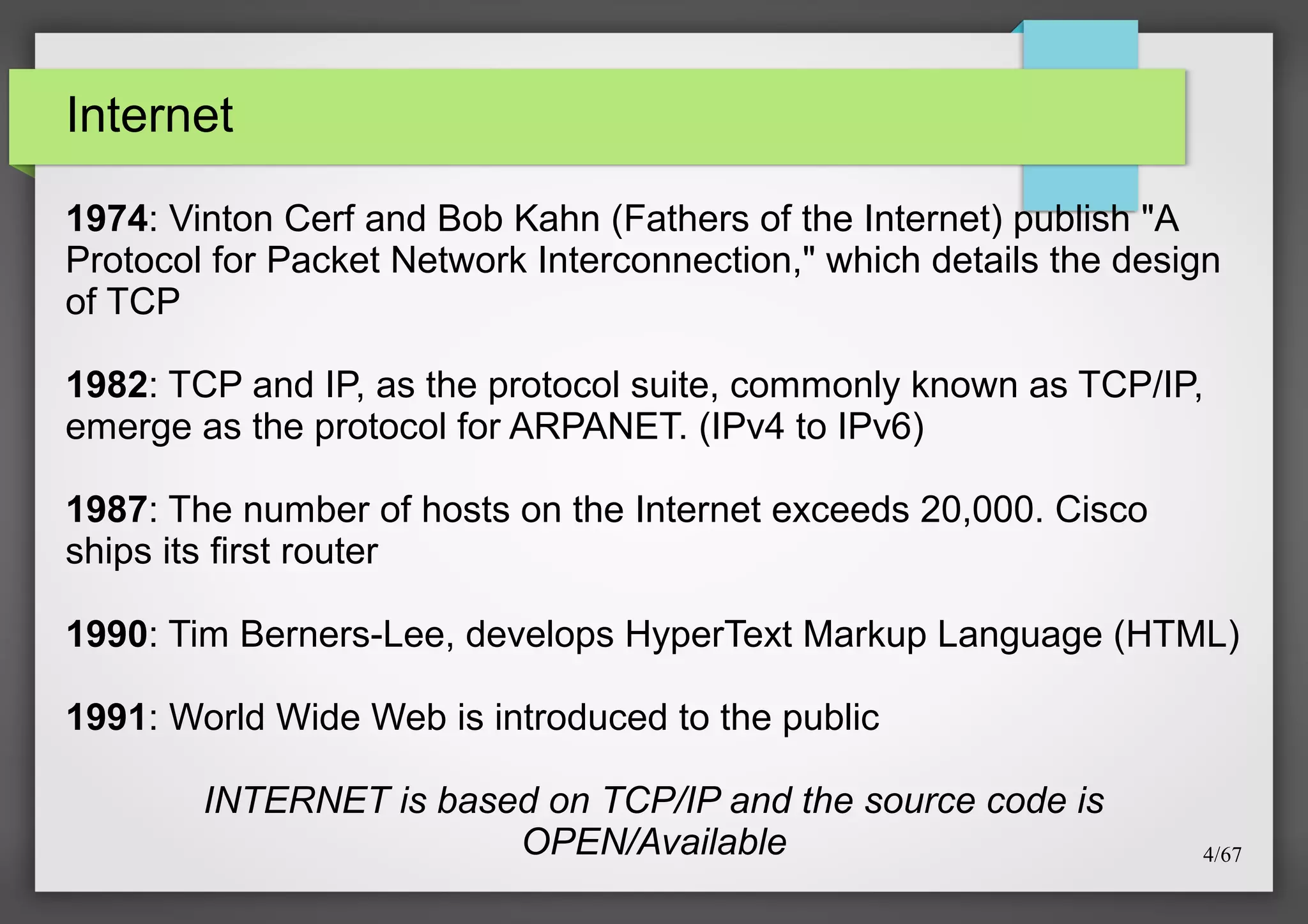 Internet

1974: Vinton Cerf and Bob Kahn (Fathers of the Internet) publish "A Protocol for Packet Network Interconnection," which details the design of TCP

1982: TCP and IP, as the protocol suite, commonly known as TCP/IP, emerge as the protocol for ARPANET. (IPv4 to IPv6)

1987: The number of hosts on the Internet exceeds 20,000. Cisco ships its first router

1990: Tim Berners-Lee, develops HyperText Markup Language (HTML)

1991: World Wide Web is introduced to the public

INTERNET is based on TCP/IP and the source code is OPEN/Available

4/67